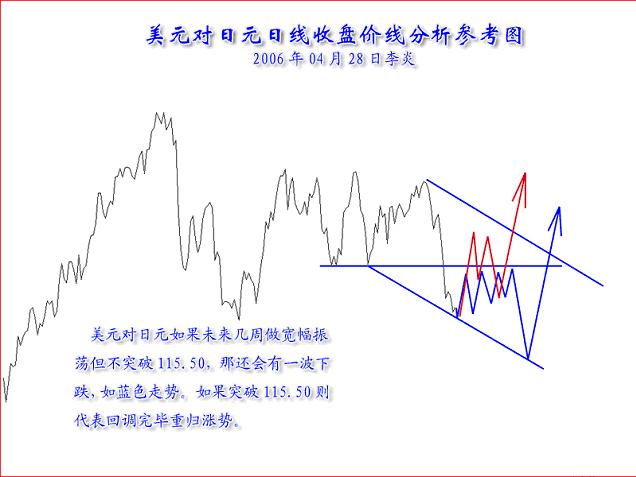 美元对日元日线收盘价线分析参考图
2006 年 04 月 28 日李炎

美元对日元如果未来几周做宽幅振荡但不突破 115.50，那还会有一波下跌，如蓝色走势。如果突破 115.50 则代表回调完毕重归涨势。